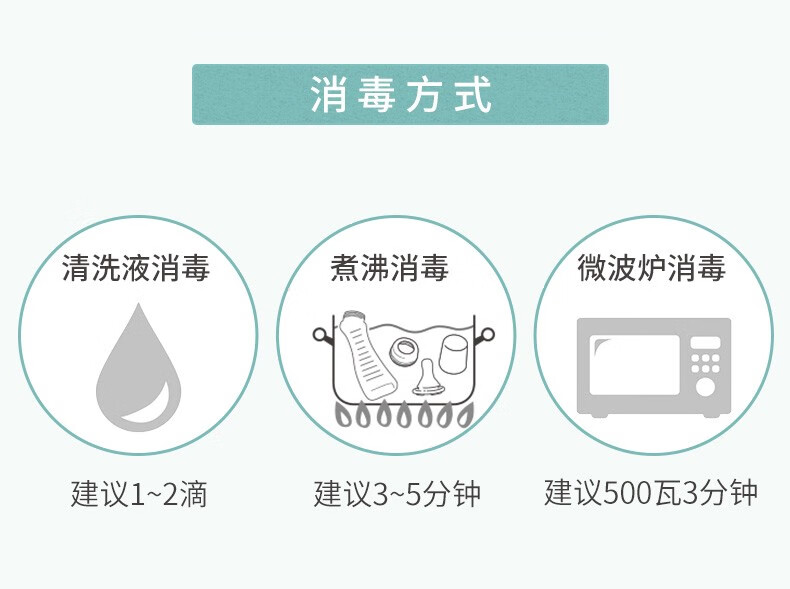 消毒方式

清洗液消毒

建议1~2滴

煮沸消毒

建议3~5分钟

微波炉消毒

建议500瓦3分钟